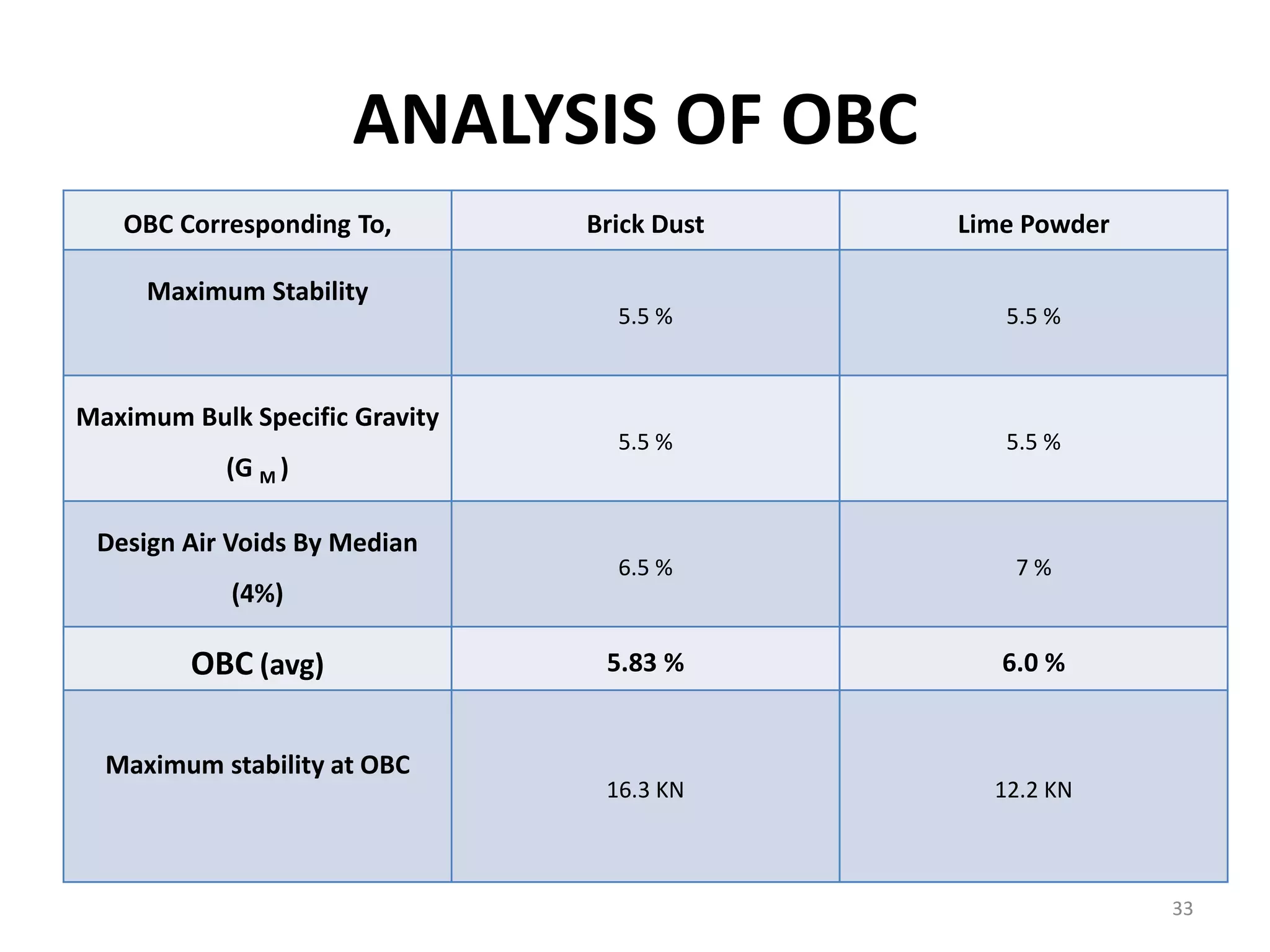 ANALYSIS OF OBC

| OBC Corresponding To, | Brick Dust | Lime Powder |
|---|---|---|
| Maximum Stability | 5.5 % | 5.5 % |
| Maximum Bulk Specific Gravity ($G_M$) | 5.5 % | 5.5 % |
| Design Air Voids By Median (4%) | 6.5 % | 7 % |
| OBC (avg) | 5.83 % | 6.0 % |
| Maximum stability at OBC | 16.3 KN | 12.2 KN |

33